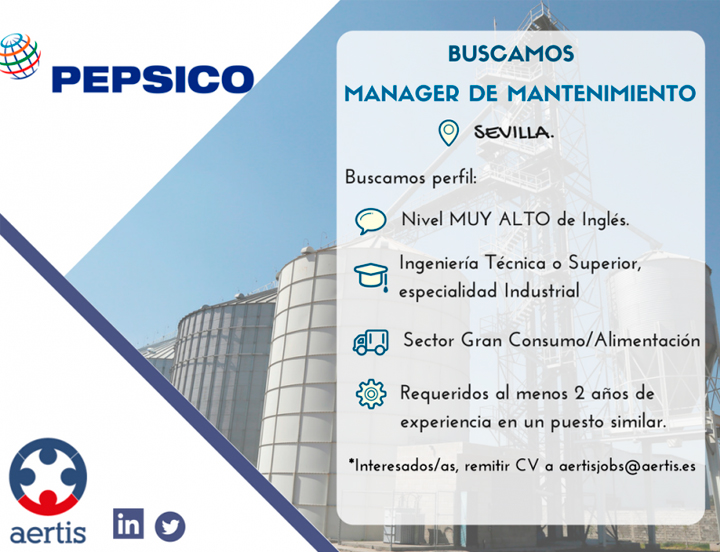 PEPSICO

BUSCAMOS
MANAGER DE MANTENIMIENTO

SEVILLA.

Buscamos perfil:

Nivel MUY ALTO de Inglés.

Ingeniería Técnica o Superior, especialidad Industrial

Sector Gran Consumo/Alimentación

Requeridos al menos 2 años de experiencia en un puesto similar.

*Interesados/as, remitir CV a aertisjobs@aertis.es

aertis

in